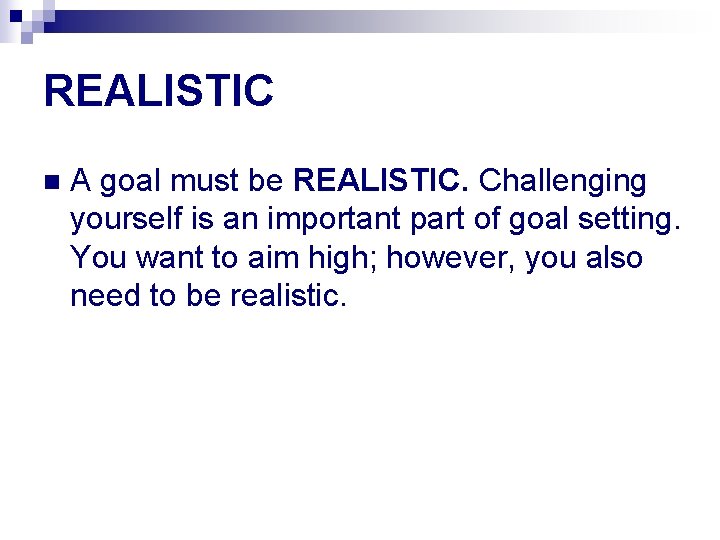 REALISTIC

A goal must be REALISTIC. Challenging yourself is an important part of goal setting. You want to aim high; however, you also need to be realistic.